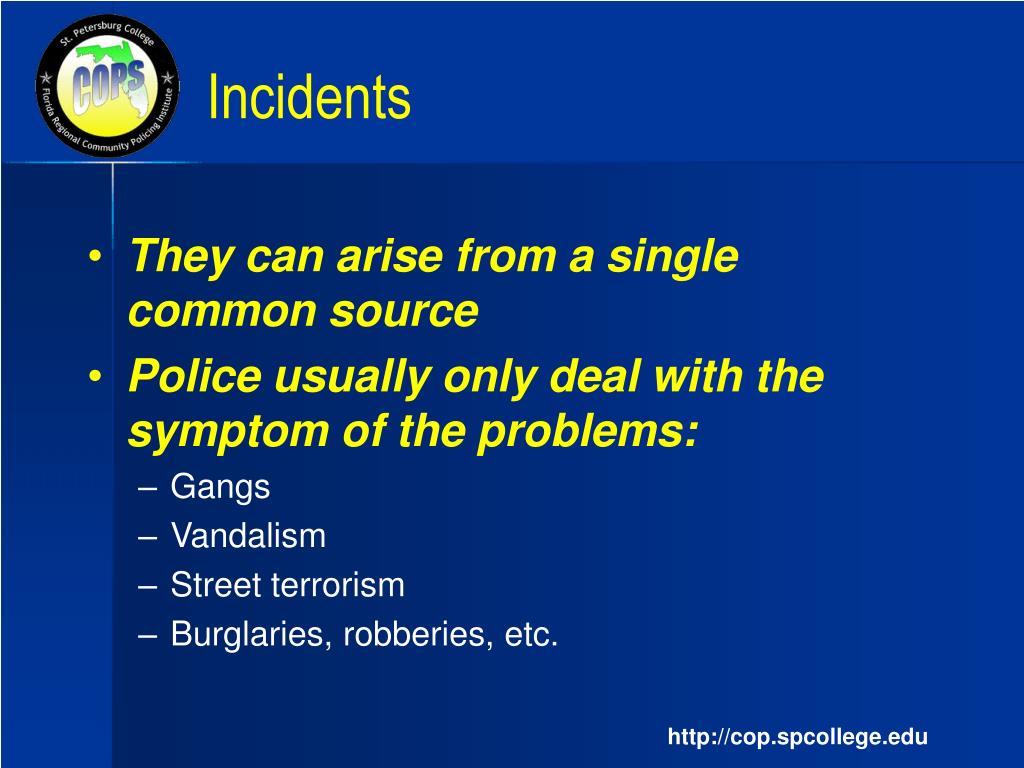 St. Petersburg College
COPS
Florida Regional Community Policing Institute

Incidents

• They can arise from a single common source
• Police usually only deal with the symptom of the problems:
– Gangs
– Vandalism
– Street terrorism
– Burglaries, robberies, etc.

http://cop.spcollege.edu